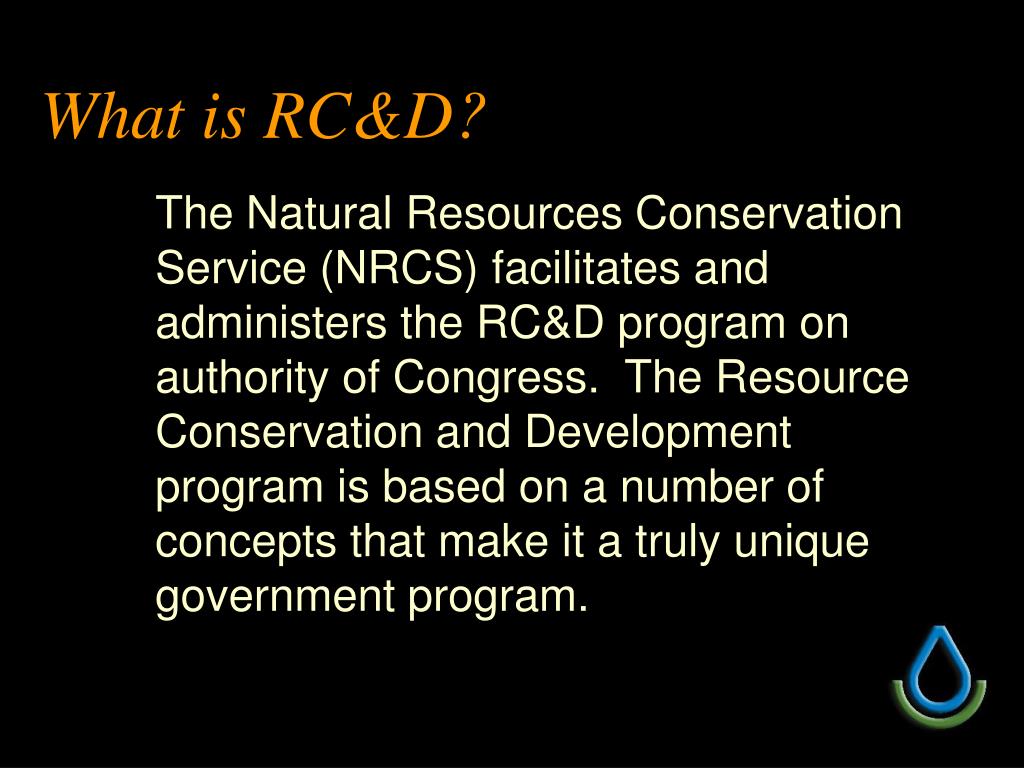 What is RC&D?

The Natural Resources Conservation Service (NRCS) facilitates and administers the RC&D program on authority of Congress.  The Resource Conservation and Development program is based on a number of concepts that make it a truly unique government program.